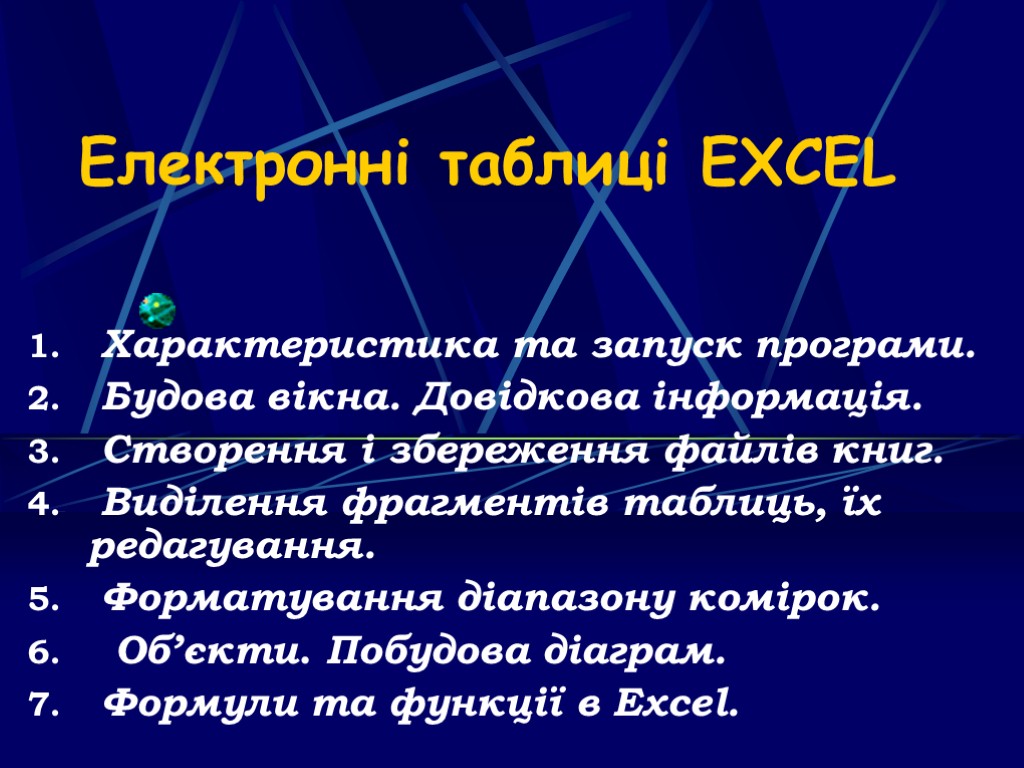 Електронні таблиці EXCEL

1. Характеристика та запуск програми.
2. Будова вікна. Довідкова інформація.
3. Створення і збереження файлів книг.
4. Виділення фрагментів таблиць, їх редагування.
5. Форматування діапазону комірок.
6. Об’єкти. Побудова діаграм.
7. Формули та функції в Excel.